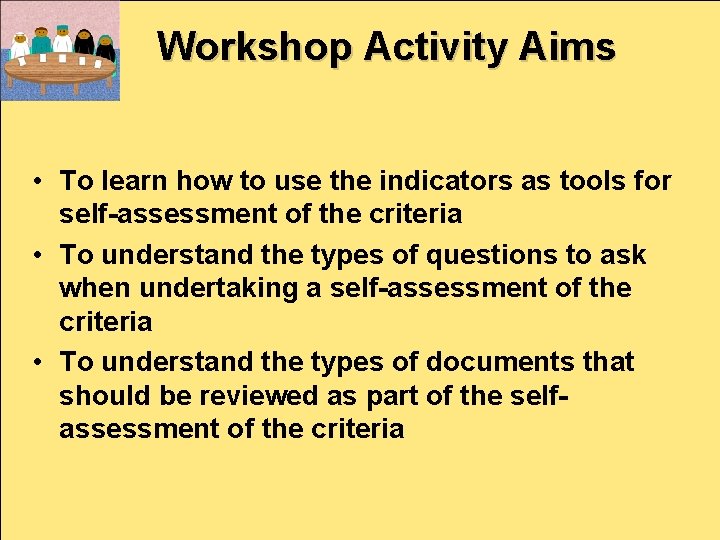 Workshop Activity Aims

• To learn how to use the indicators as tools for self-assessment of the criteria
• To understand the types of questions to ask when undertaking a self-assessment of the criteria
• To understand the types of documents that should be reviewed as part of the self-assessment of the criteria